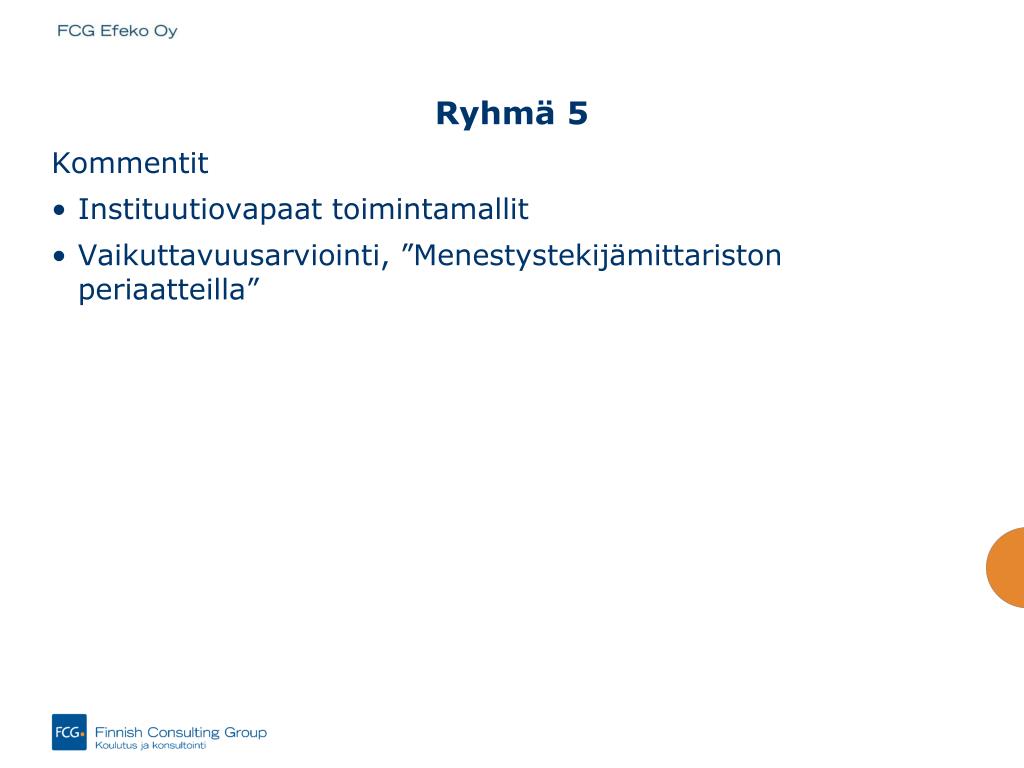 FCG Efeko Oy

Ryhmä 5

Kommentit

• Instituutiovapaat toimintamallit
• Vaikuttavuusarviointi, ”Menestystekijämittariston periaatteilla”

FCG Finnish Consulting Group
Koulutus ja konsultointi